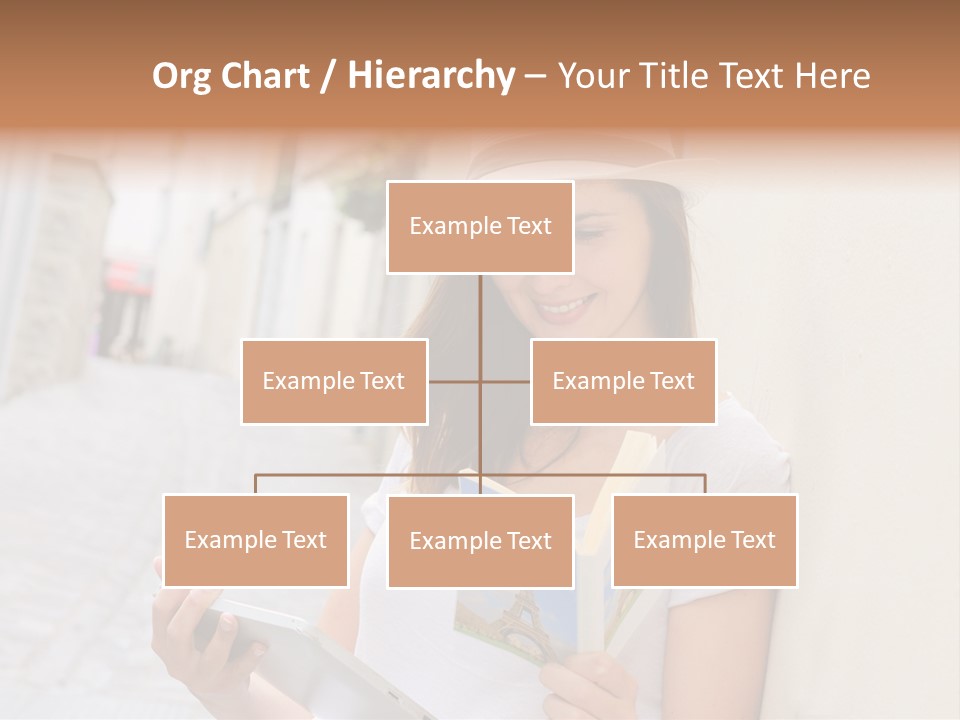 Org Chart / Hierarchy – Your Title Text Here

Example Text

Example Text

Example Text

Example Text

Example Text

Example Text